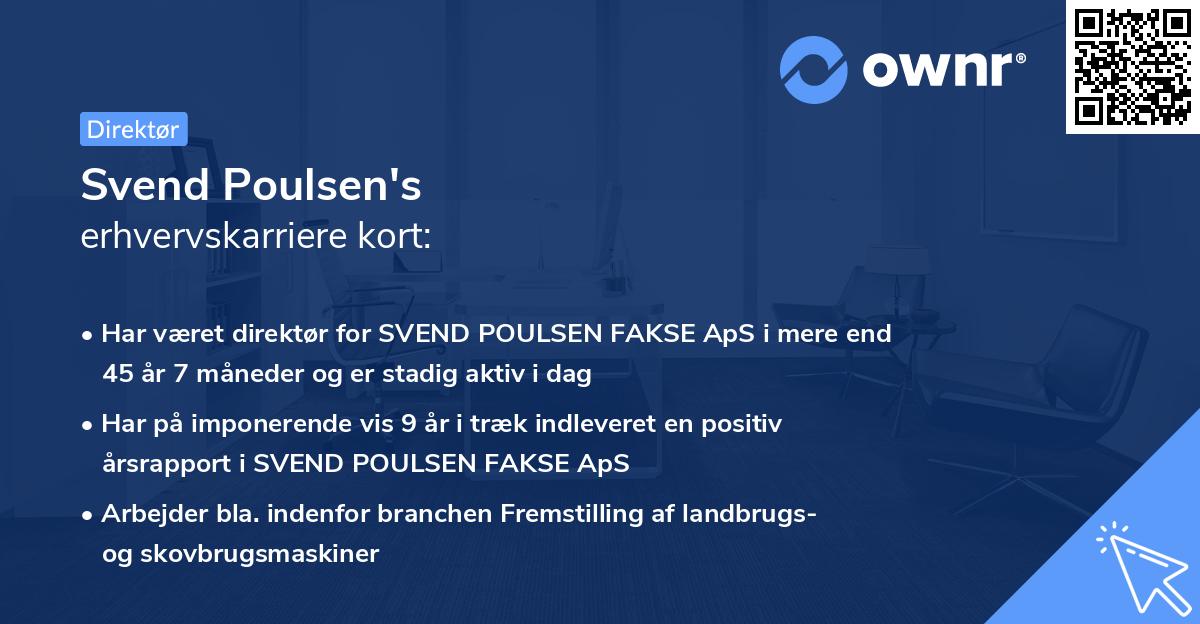 ownr®

Direktør

Svend Poulsen's
erhvervskarriere kort:

• Har været direktør for SVEND POULSEN FAKSE ApS i mere end 45 år 7 måneder og er stadig aktiv i dag

• Har på imponerende vis 9 år i træk indleveret en positiv årsrapport i SVEND POULSEN FAKSE ApS

• Arbejder bla. indenfor branchen Fremstilling af landbrugs- og skovbrugsmaskiner